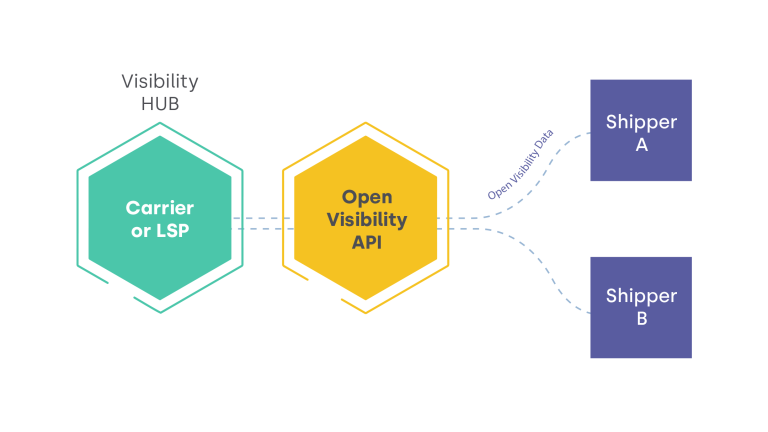 Visibility HUB

Carrier or LSP

Open Visibility API

Open Visibility Data

Shipper A

Shipper B